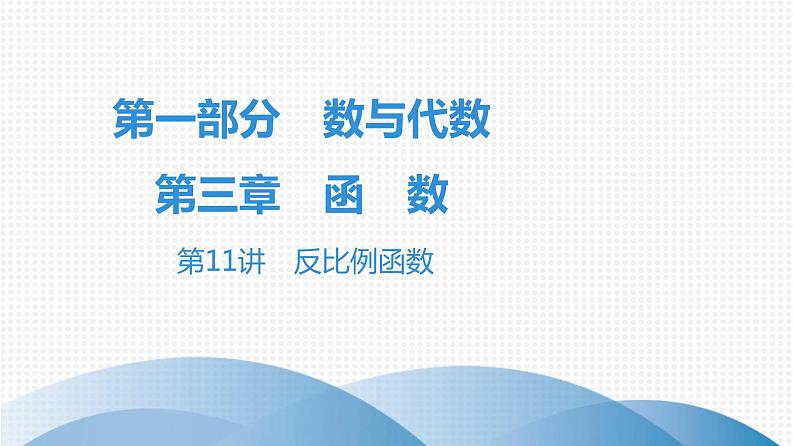 第一部分　数与代数

第三章　函　数

第11讲　反比例函数